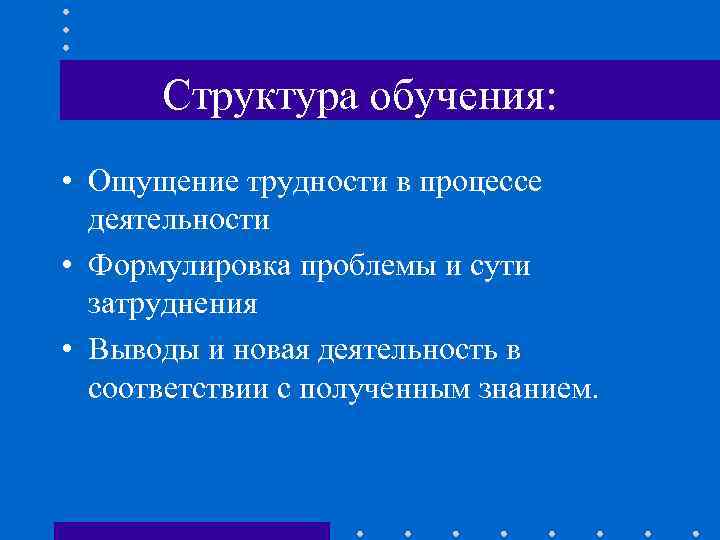 Структура обучения:

• Ощущение трудности в процессе деятельности
• Формулировка проблемы и сути затруднения
• Выводы и новая деятельность в соответствии с полученным знанием.